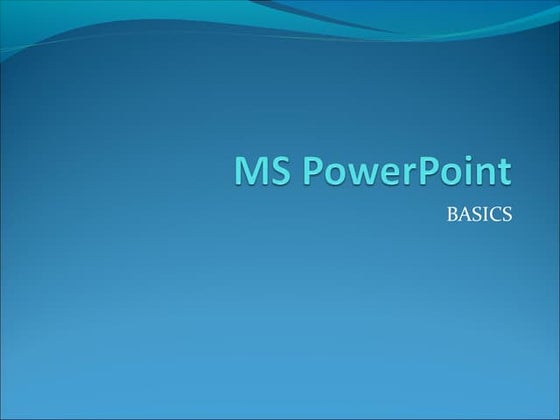 MS PowerPoint

BASICS